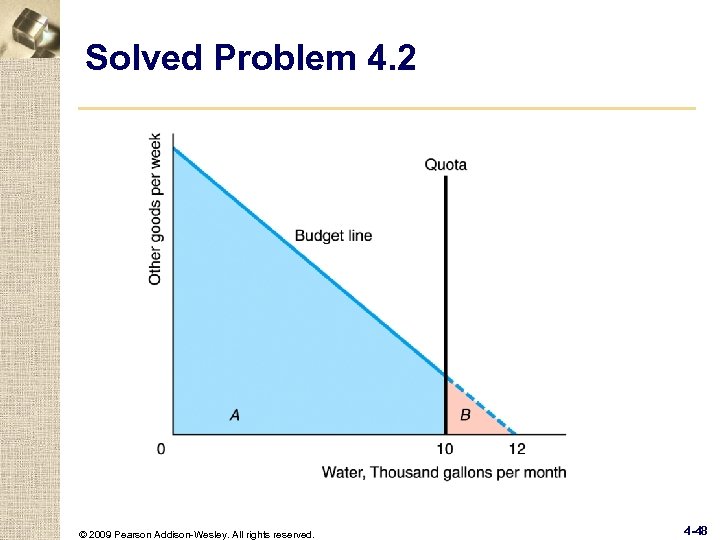 Solved Problem 4.2

Other goods per week

Quota

Budget line

A

B

0

10

12

Water, Thousand gallons per month

© 2009 Pearson Addison-Wesley. All rights reserved.

4-48